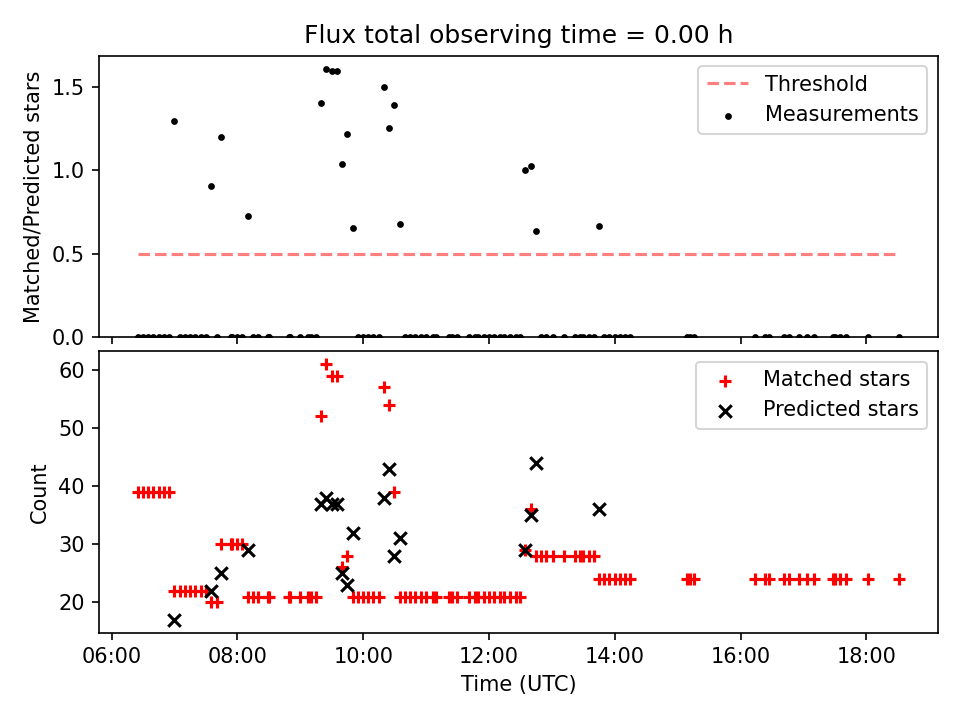 Flux total observing time = 0.00 h

Matched/Predicted stars

1.5
1.0
0.5
0.0

Threshold
Measurements

Count

60
50
40
30
20

Matched stars
Predicted stars

06:00
08:00
10:00
12:00
14:00
16:00
18:00

Time (UTC)